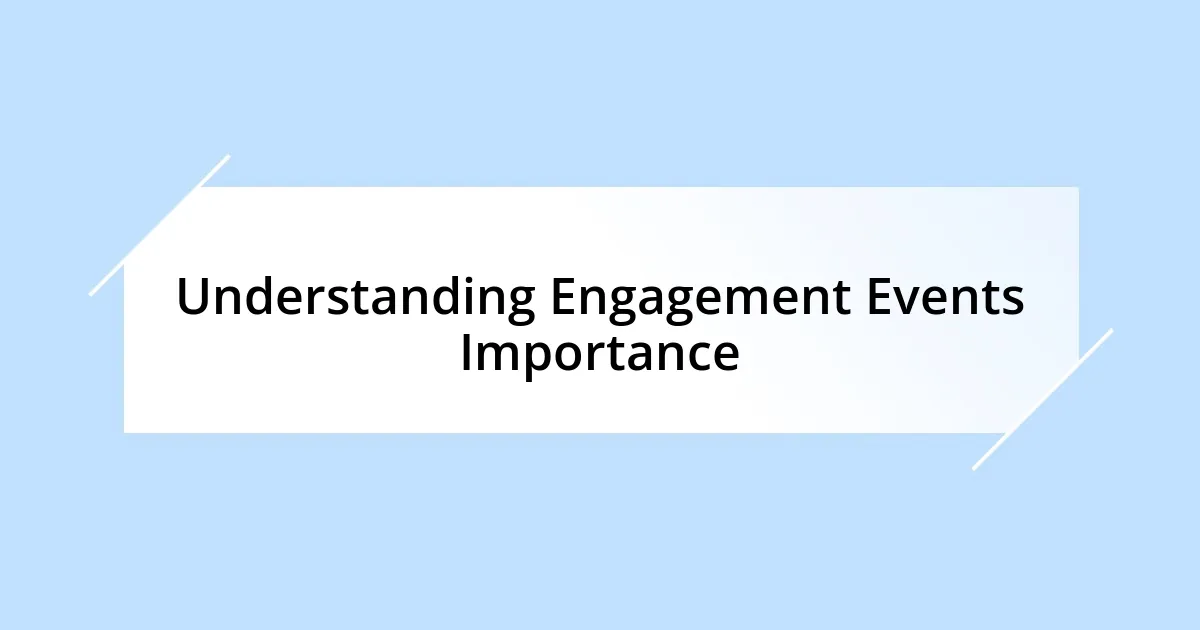 Understanding Engagement Events Importance